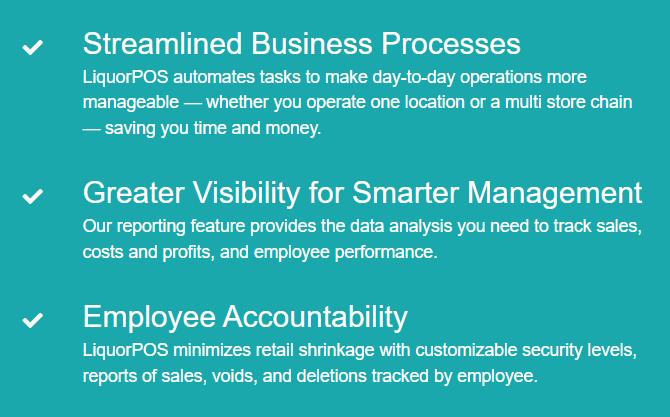 Streamlined Business Processes
LiquorPOS automates tasks to make day-to-day operations more manageable — whether you operate one location or a multi store chain — saving you time and money.

Greater Visibility for Smarter Management
Our reporting feature provides the data analysis you need to track sales, costs and profits, and employee performance.

Employee Accountability
LiquorPOS minimizes retail shrinkage with customizable security levels, reports of sales, voids, and deletions tracked by employee.